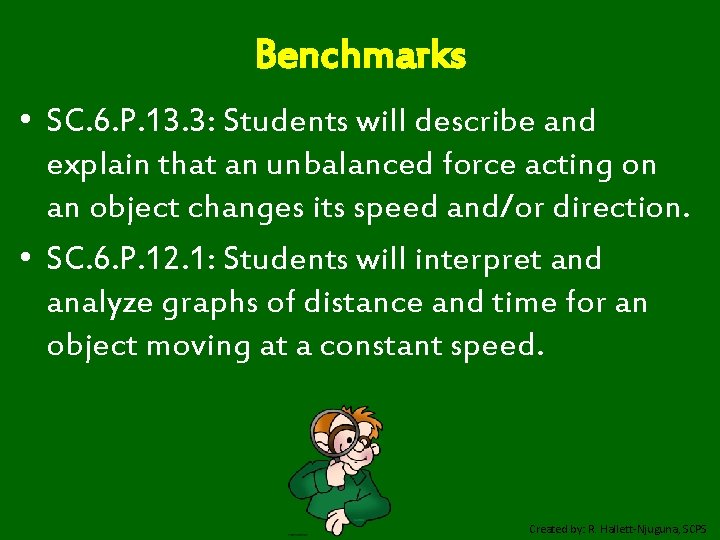 Benchmarks

• SC.6.P.13.3: Students will describe and explain that an unbalanced force acting on an object changes its speed and/or direction.

• SC.6.P.12.1: Students will interpret and analyze graphs of distance and time for an object moving at a constant speed.

Created by: R. Hallett-Njuguna, SCPS